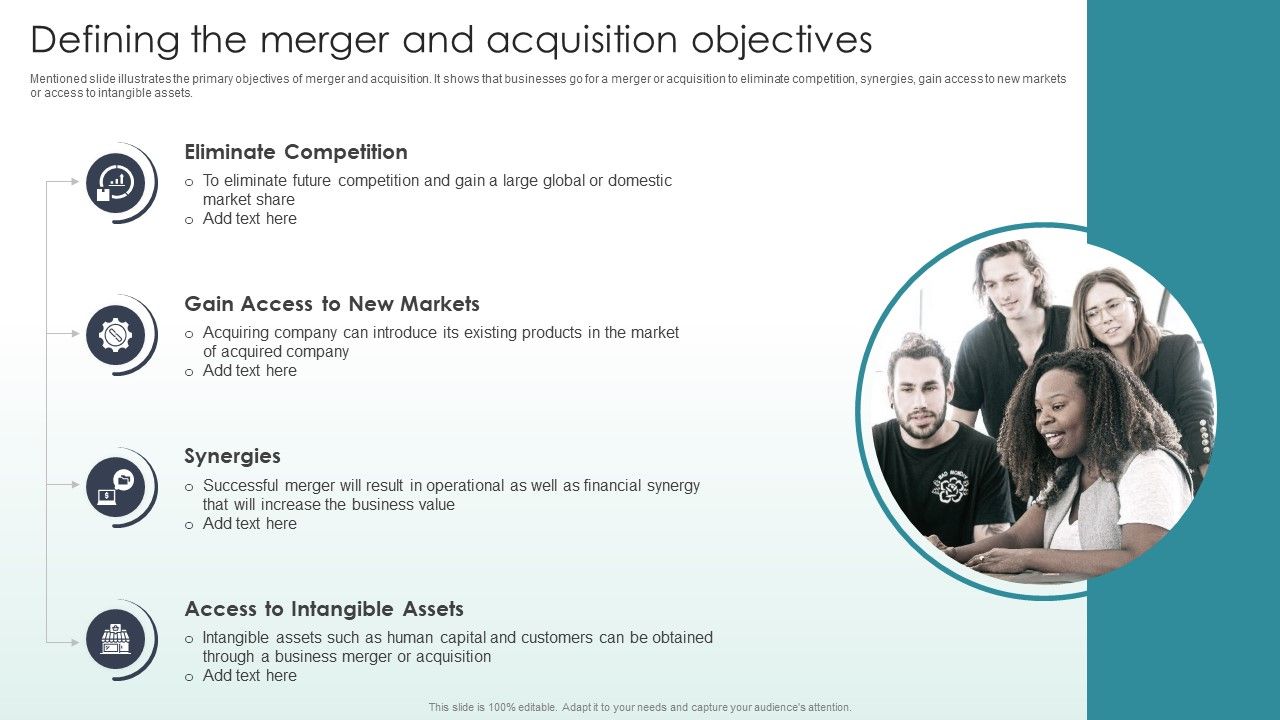 Defining the merger and acquisition objectives

Mentioned slide illustrates the primary objectives of merger and acquisition. It shows that businesses go for a merger or acquisition to eliminate competition, synergies, gain access to new markets or access to intangible assets.

Eliminate Competition

o To eliminate future competition and gain a large global or domestic market share
o Add text here

Gain Access to New Markets

o Acquiring company can introduce its existing products in the market of acquired company
o Add text here

Synergies

o Successful merger will result in operational as well as financial synergy that will increase the business value
o Add text here

Access to Intangible Assets

o Intangible assets such as human capital and customers can be obtained through a business merger or acquisition
o Add text here

This slide is 100% editable. Adapt it to your needs and capture your audience's attention.